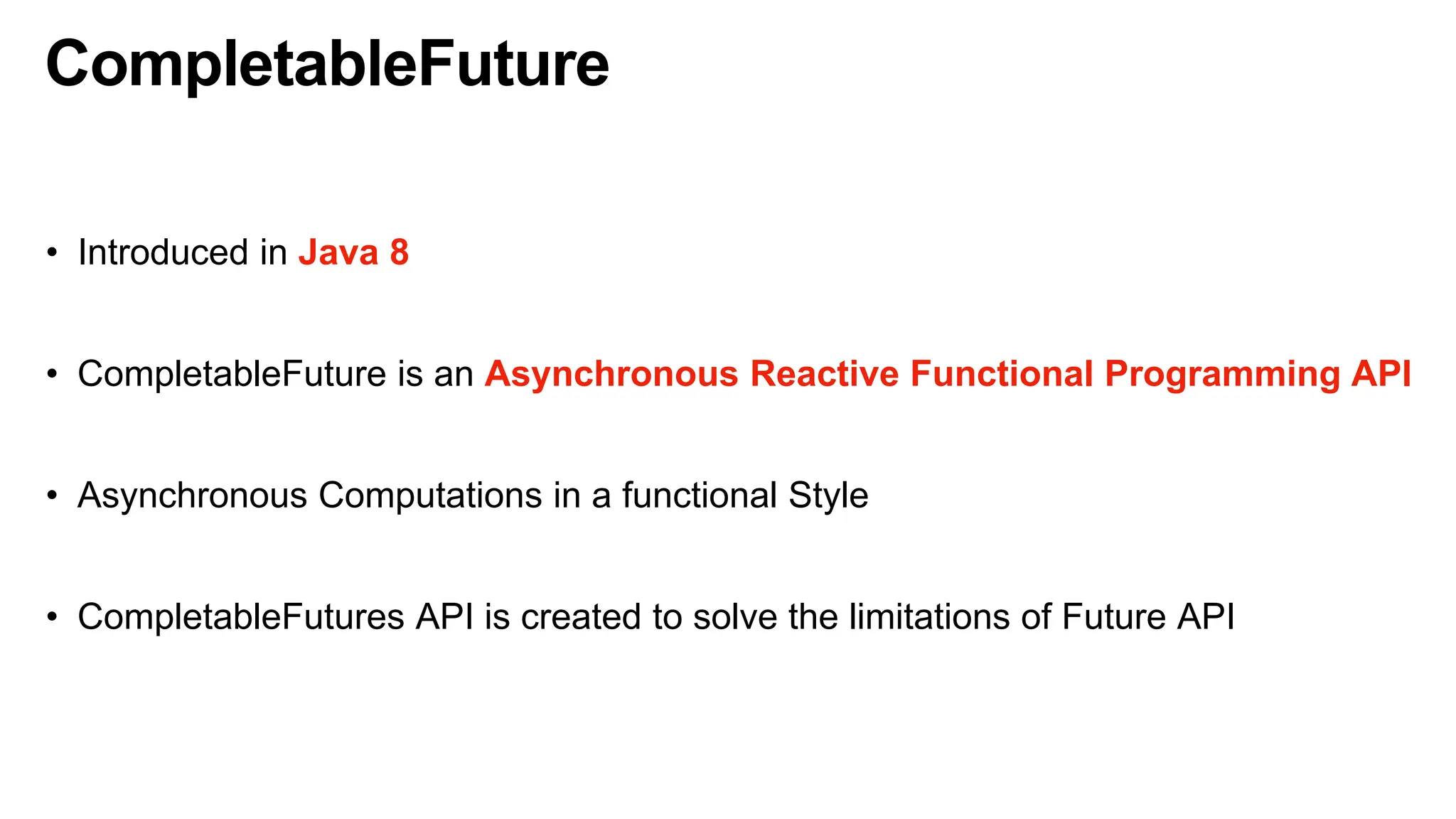 CompletableFuture

• Introduced in Java 8

• CompletableFuture is an Asynchronous Reactive Functional Programming API

• Asynchronous Computations in a functional Style

• CompletableFutures API is created to solve the limitations of Future API